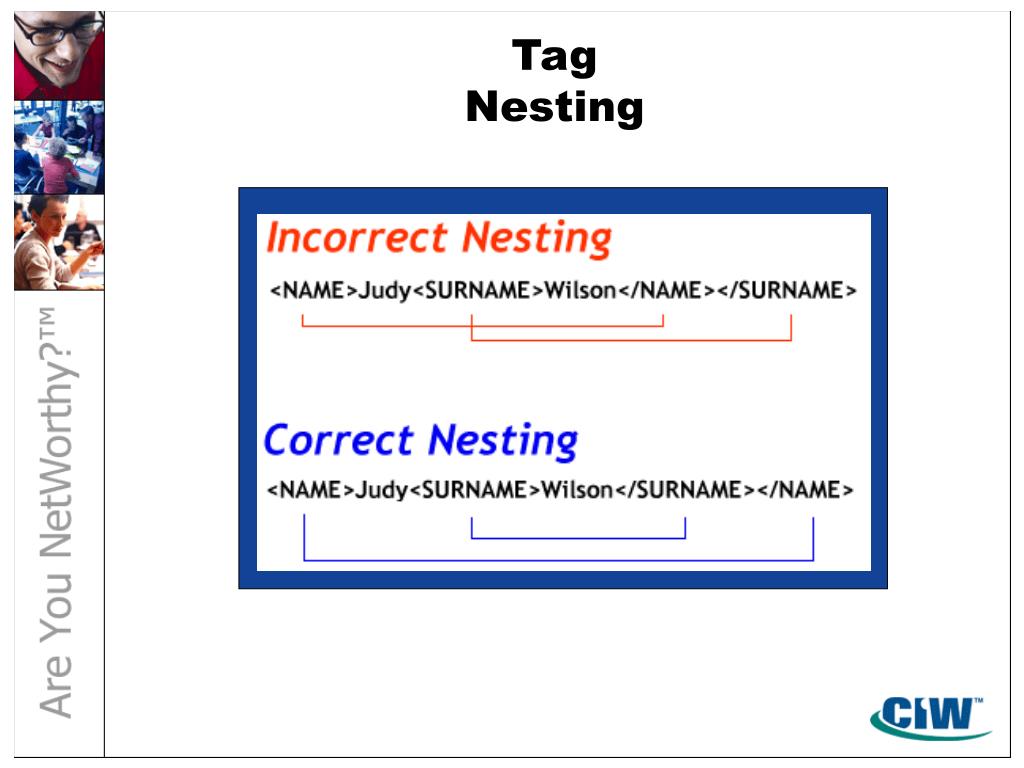 Are You NetWorthy?™

Tag
Nesting

Incorrect Nesting

<NAME>Judy<SURNAME>Wilson</NAME></SURNAME>

Correct Nesting

<NAME>Judy<SURNAME>Wilson</SURNAME></NAME>

CIW™